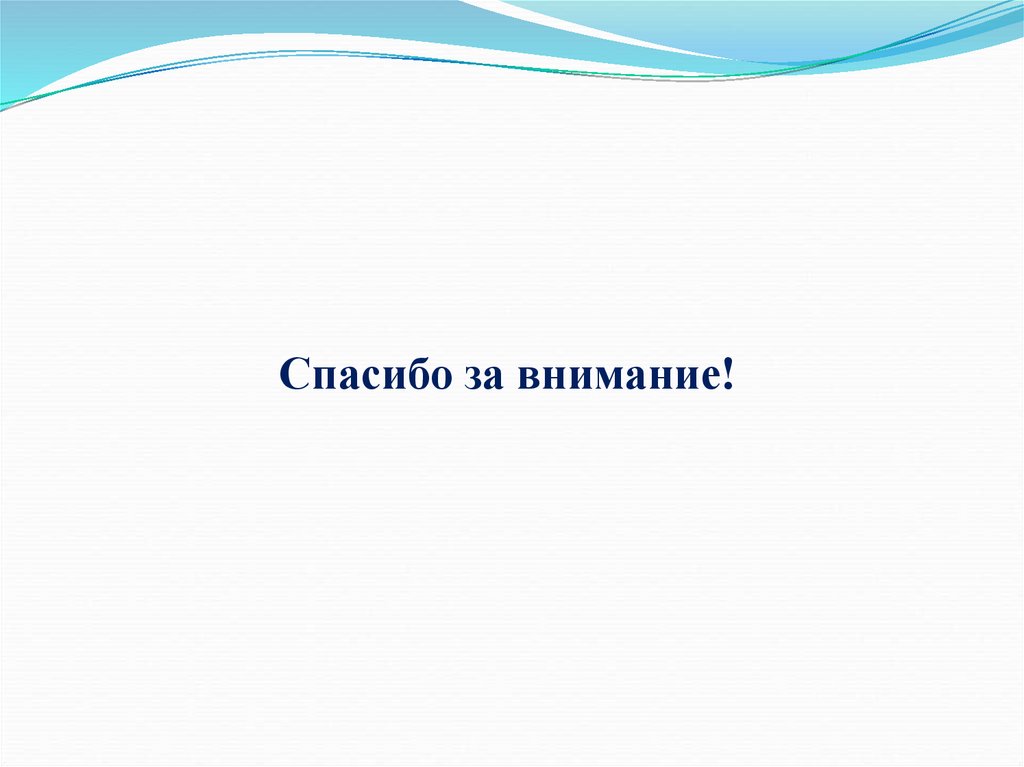 Спасибо за внимание!